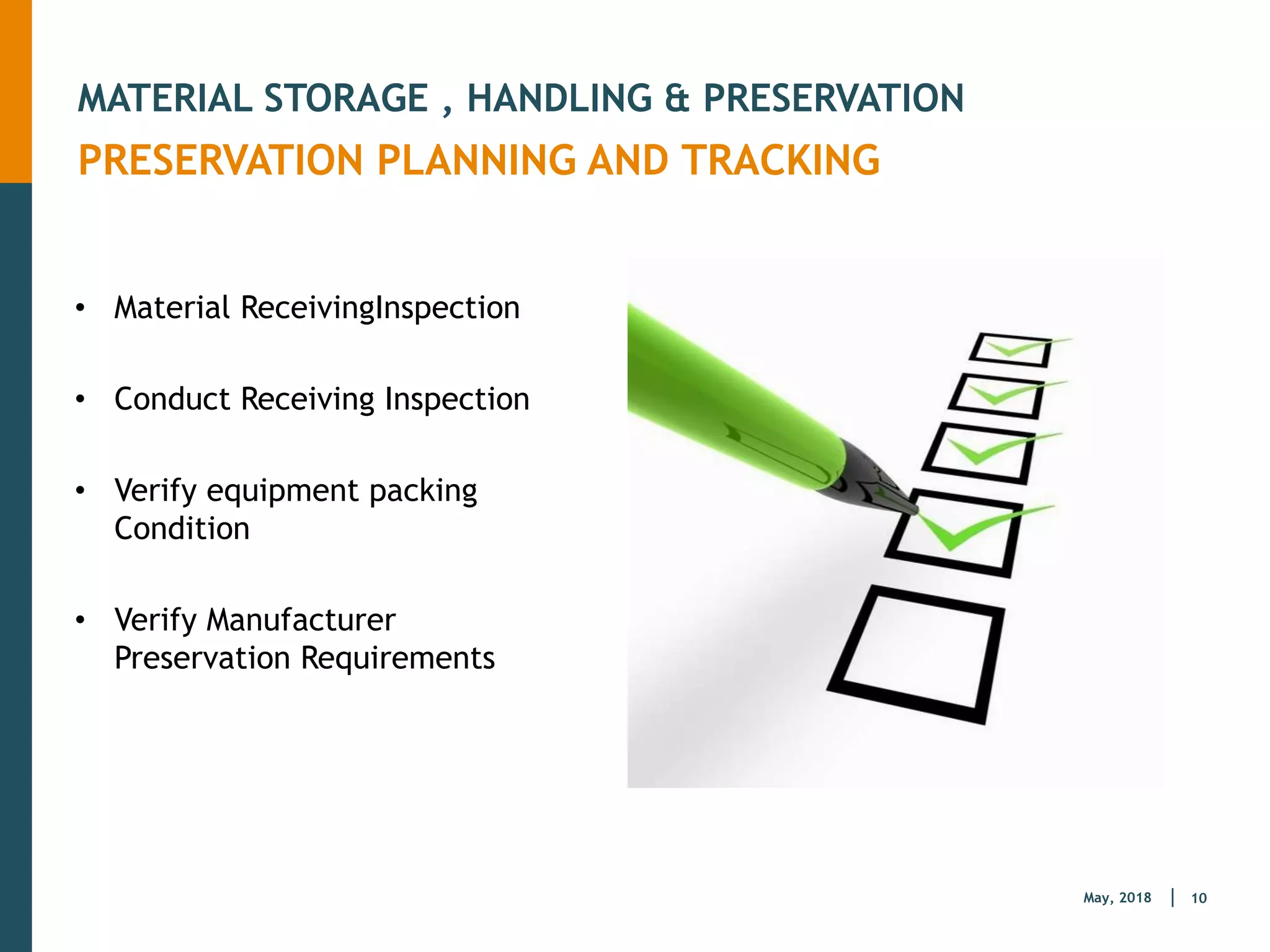 MATERIAL STORAGE , HANDLING & PRESERVATION
PRESERVATION PLANNING AND TRACKING

• Material ReceivingInspection

• Conduct Receiving Inspection

• Verify equipment packing Condition

• Verify Manufacturer Preservation Requirements

May, 2018 | 10